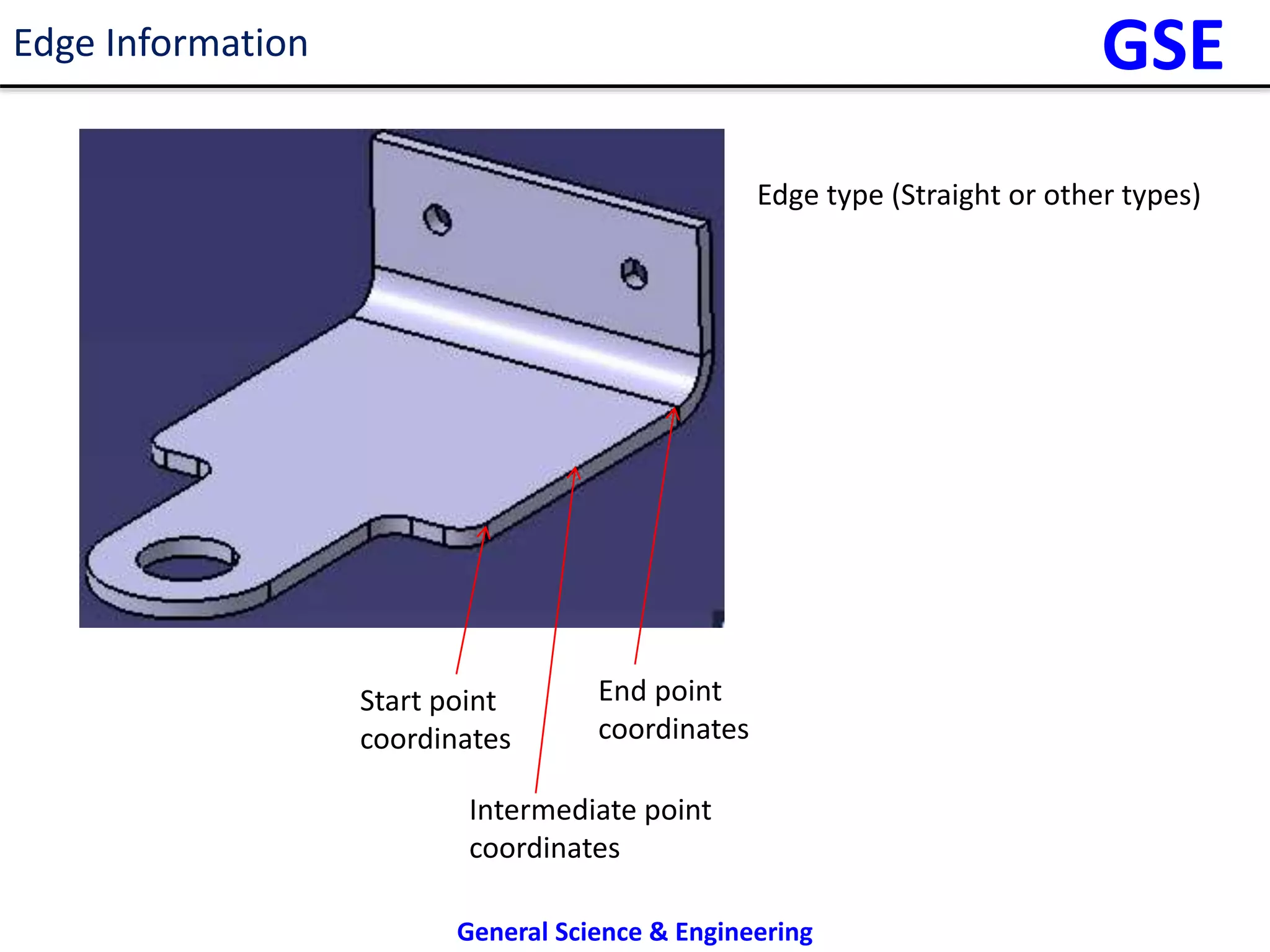 Edge Information

GSE

Edge type (Straight or other types)

Start point coordinates

End point coordinates

Intermediate point coordinates

General Science & Engineering